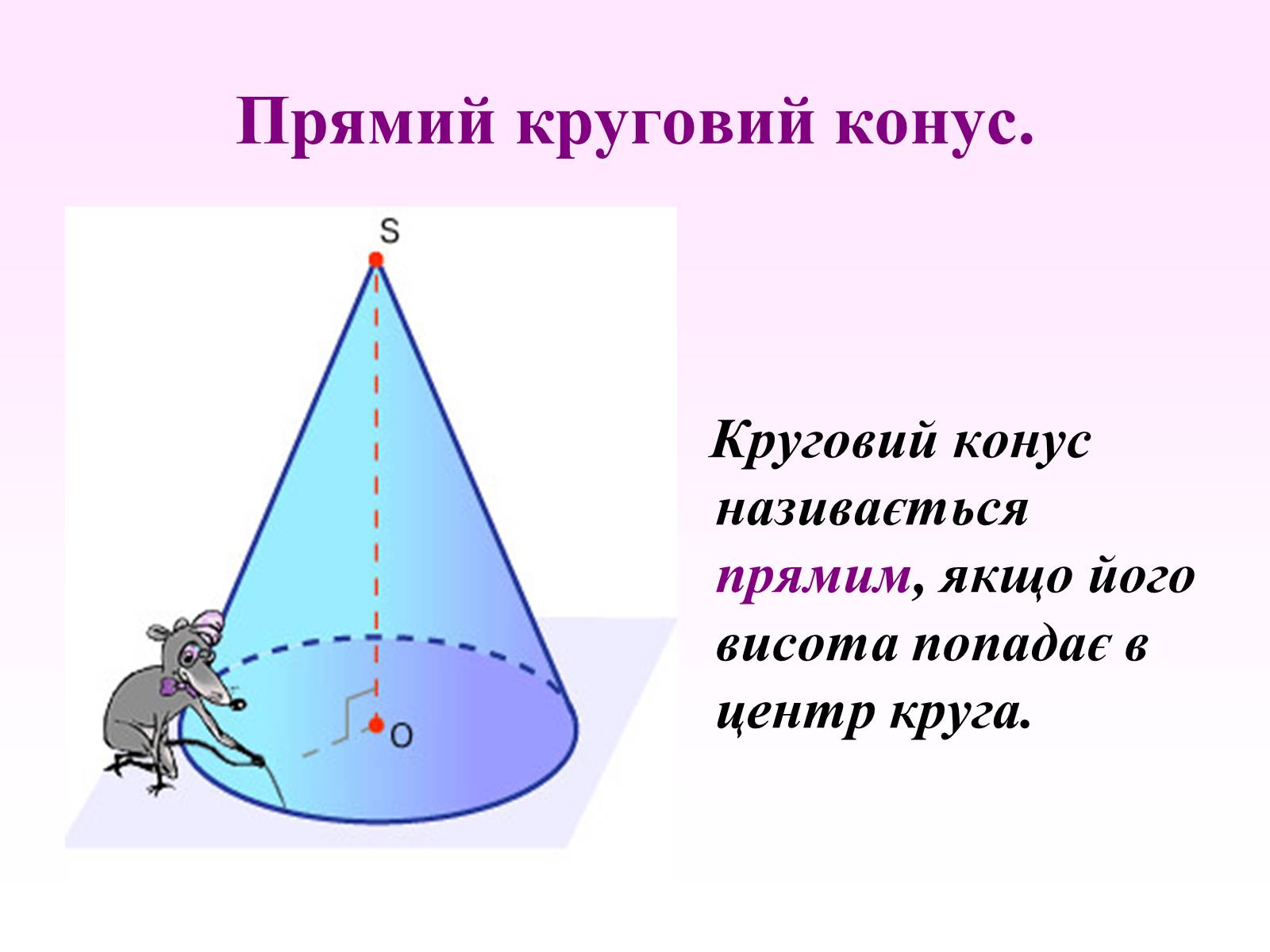 Прямий круговий конус.

S

O

Круговий конус називається прямим, якщо його висота попадає в центр круга.